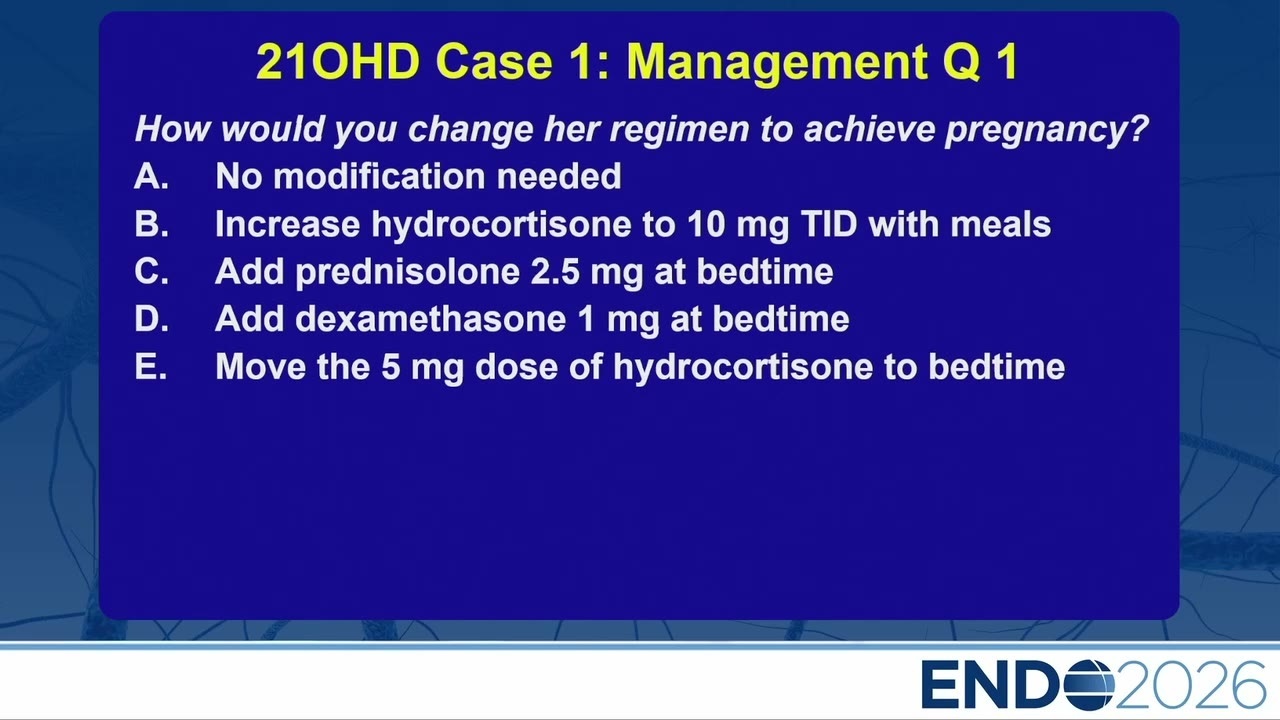 21OHD Case 1: Management Q 1

How would you change her regimen to achieve pregnancy?

A. No modification needed
B. Increase hydrocortisone to 10 mg TID with meals
C. Add prednisolone 2.5 mg at bedtime
D. Add dexamethasone 1 mg at bedtime
E. Move the 5 mg dose of hydrocortisone to bedtime

ENDO2026